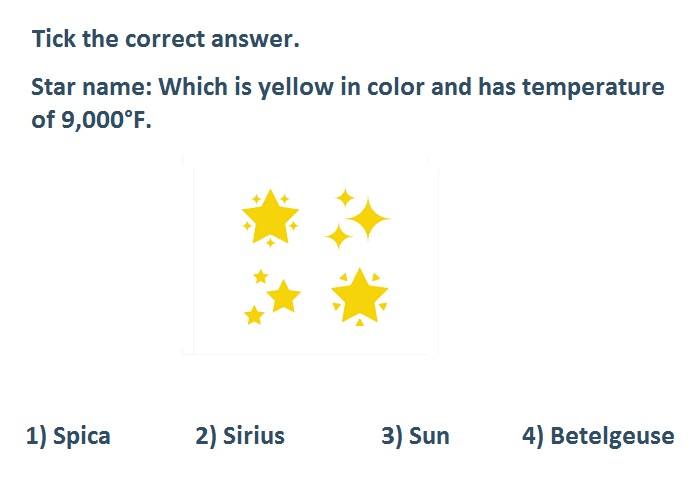 Tick the correct answer.

Star name: Which is yellow in color and has temperature of 9,000°F.

1) Spica 2) Sirius 3) Sun 4) Betelgeuse